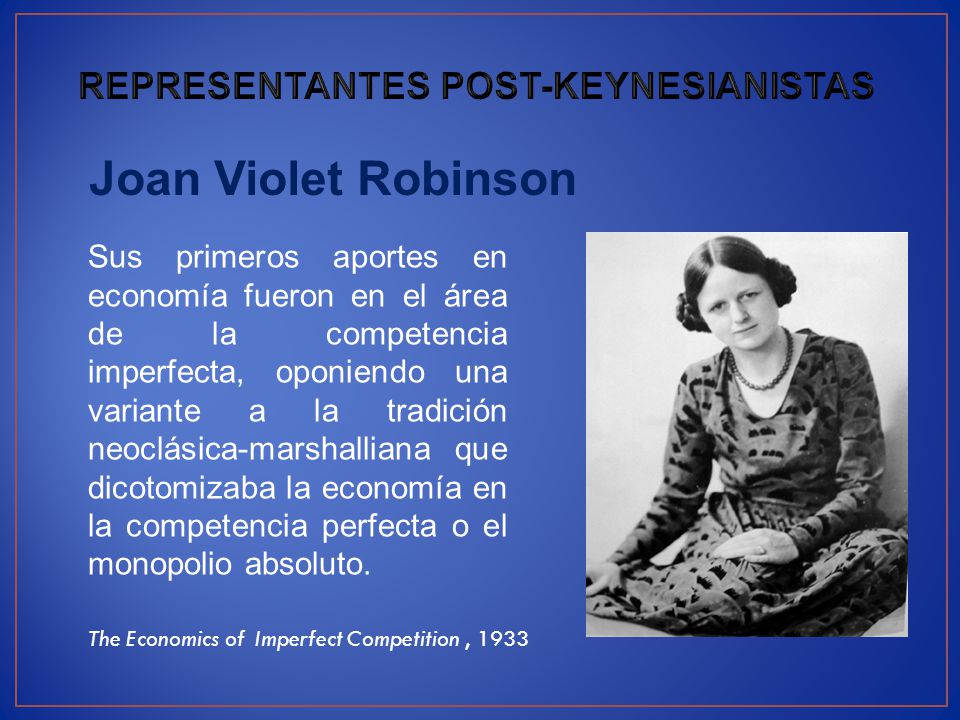 REPRESENTANTES POST-KEYNESIANISTAS

Joan Violet Robinson

Sus primeros aportes en economía fueron en el área de la competencia imperfecta, oponiendo una variante a la tradición neoclásica-marshalliana que dicotomizaba la economía en la competencia perfecta o el monopolio absoluto.

The Economics of Imperfect Competition , 1933